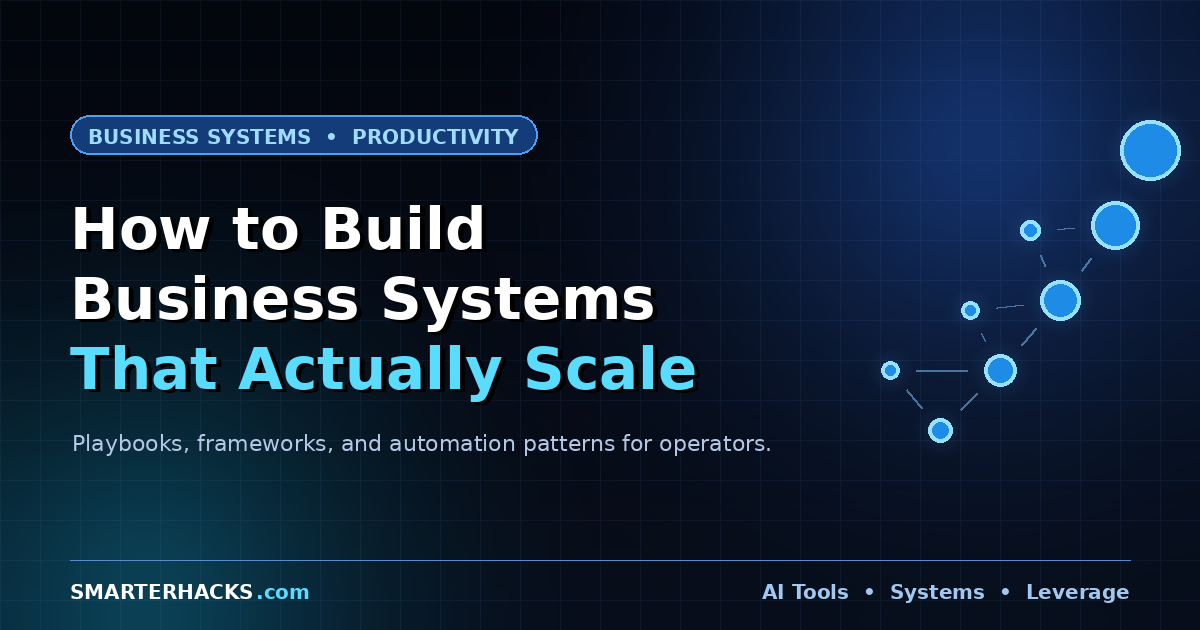 BUSINESS SYSTEMS • PRODUCTIVITY

How to Build Business Systems That Actually Scale

Playbooks, frameworks, and automation patterns for operators.

SMARTERHACKS.com

AI Tools • Systems • Leverage